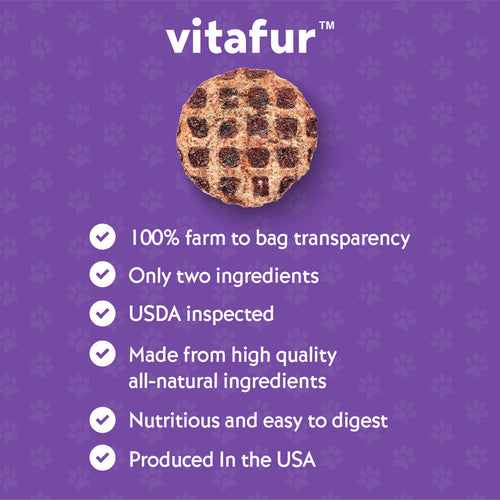 vitafur™

100% farm to bag transparency

Only two ingredients

USDA inspected

Made from high quality all-natural ingredients

Nutritious and easy to digest

Produced In the USA